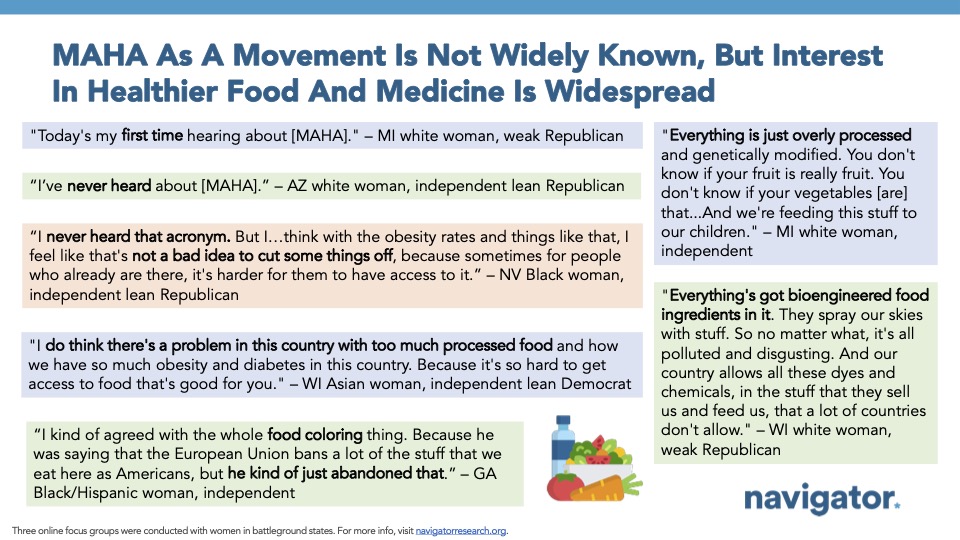 MAHA As A Movement Is Not Widely Known, But Interest In Healthier Food And Medicine Is Widespread

"Today's my first time hearing about [MAHA]." – MI white woman, weak Republican

"I've never heard about [MAHA]." – AZ white woman, independent lean Republican

"I never heard that acronym. But I…think with the obesity rates and things like that, I feel like that's not a bad idea to cut some things off, because sometimes for people who already are there, it's harder for them to have access to it." – NV Black woman, independent lean Republican

"I do think there's a problem in this country with too much processed food and how we have so much obesity and diabetes in this country. Because it's so hard to get access to food that's good for you." – WI Asian woman, independent lean Democrat

"I kind of agreed with the whole food coloring thing. Because he was saying that the European Union bans a lot of the stuff that we eat here as Americans, but he kind of just abandoned that." – GA Black/Hispanic woman, independent

"Everything is just overly processed and genetically modified. You don't know if your fruit is really fruit. You don't know if your vegetables [are] that...And we're feeding this stuff to our children." – MI white woman, independent

"Everything's got bioengineered food ingredients in it. They spray our skies with stuff. So no matter what, it's all polluted and disgusting. And our country allows all these dyes and chemicals, in the stuff that they sell us and feed us, that a lot of countries don't allow." – WI white woman, weak Republican

navigator.

Three online focus groups were conducted with women in battleground states. For more info, visit navigatorresearch.org.